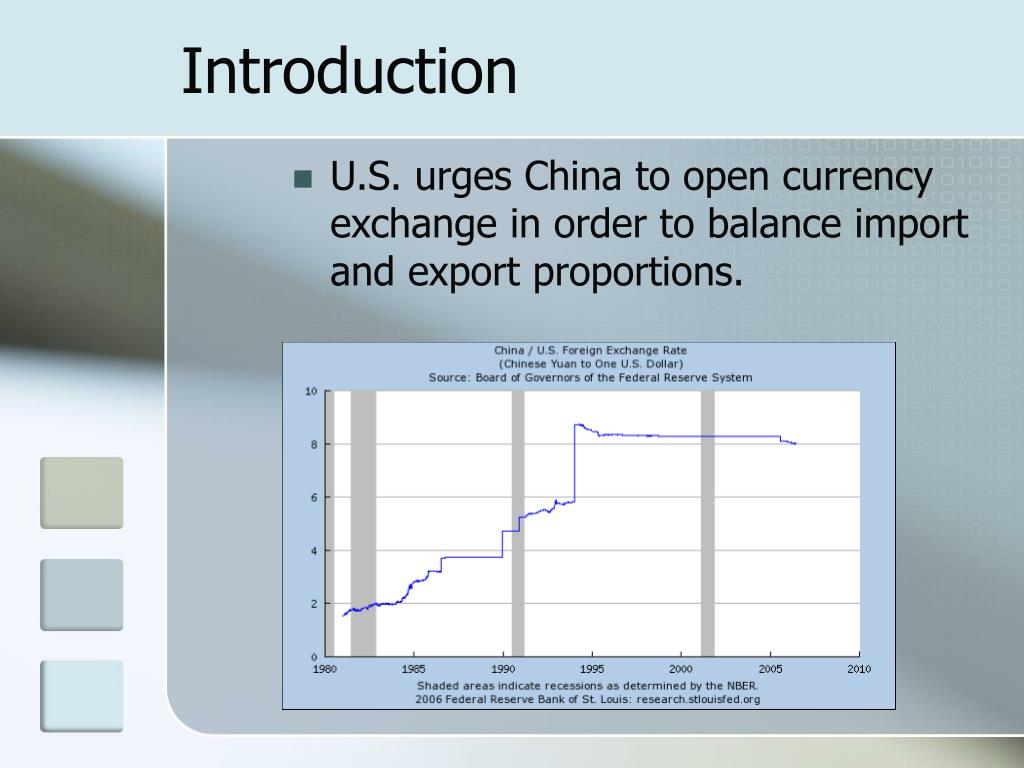 Introduction

U.S. urges China to open currency exchange in order to balance import and export proportions.

China / U.S. Foreign Exchange Rate
(Chinese Yuan to One U.S. Dollar)
Source: Board of Governors of the Federal Reserve System

10
8
6
4
2
0
1980 1985 1990 1995 2000 2005 2010

Shaded areas indicate recessions as determined by the NBER.
2006 Federal Reserve Bank of St. Louis: research.stlouisfed.org